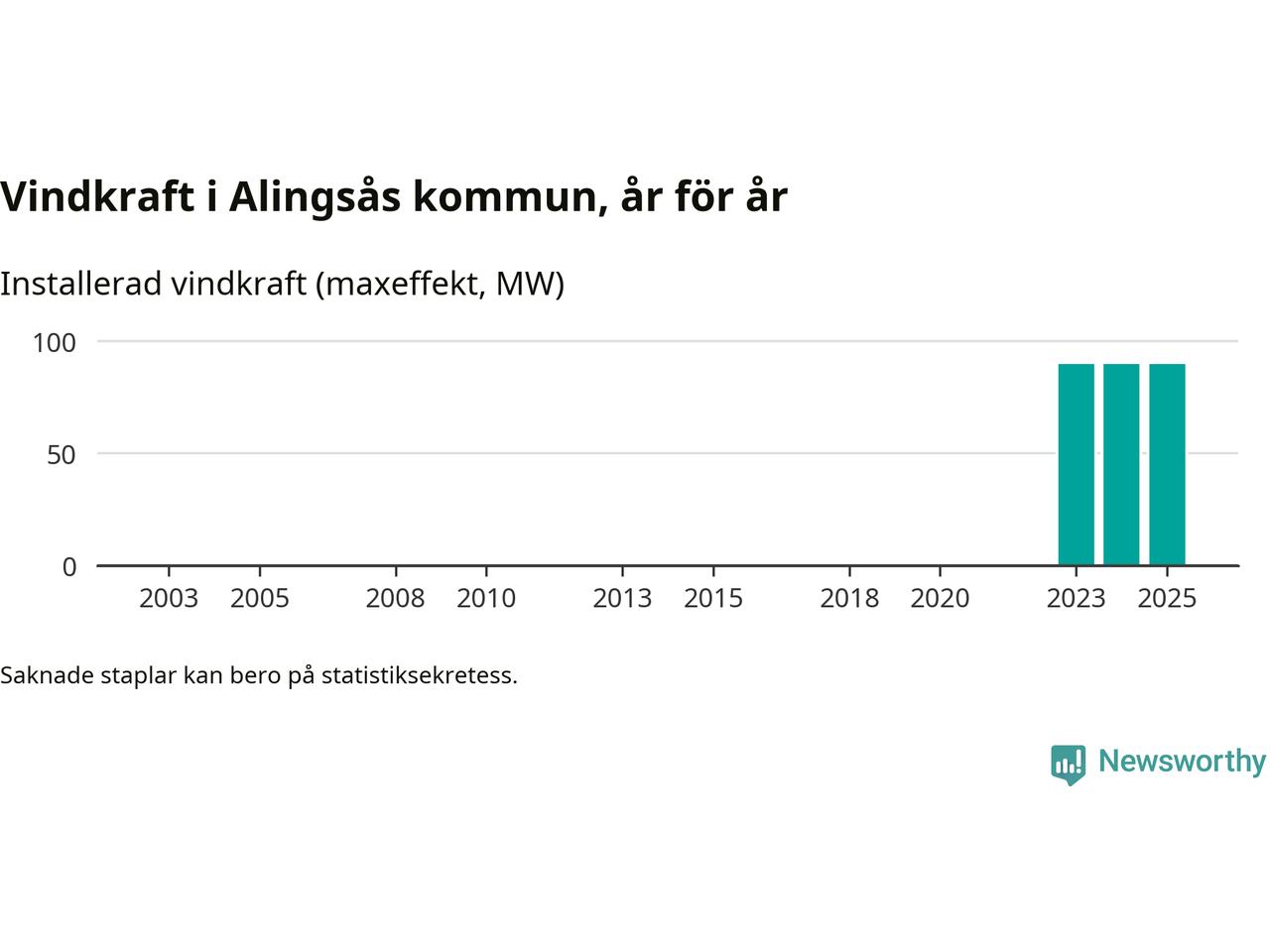 Vindkraft i Alingsås kommun, år för år

Installerad vindkraft (maxeffekt, MW)

100
50
0

2003 2005 2008 2010 2013 2015 2018 2020 2023 2025

Saknade staplar kan bero på statistiksekretess.

Newsworthy